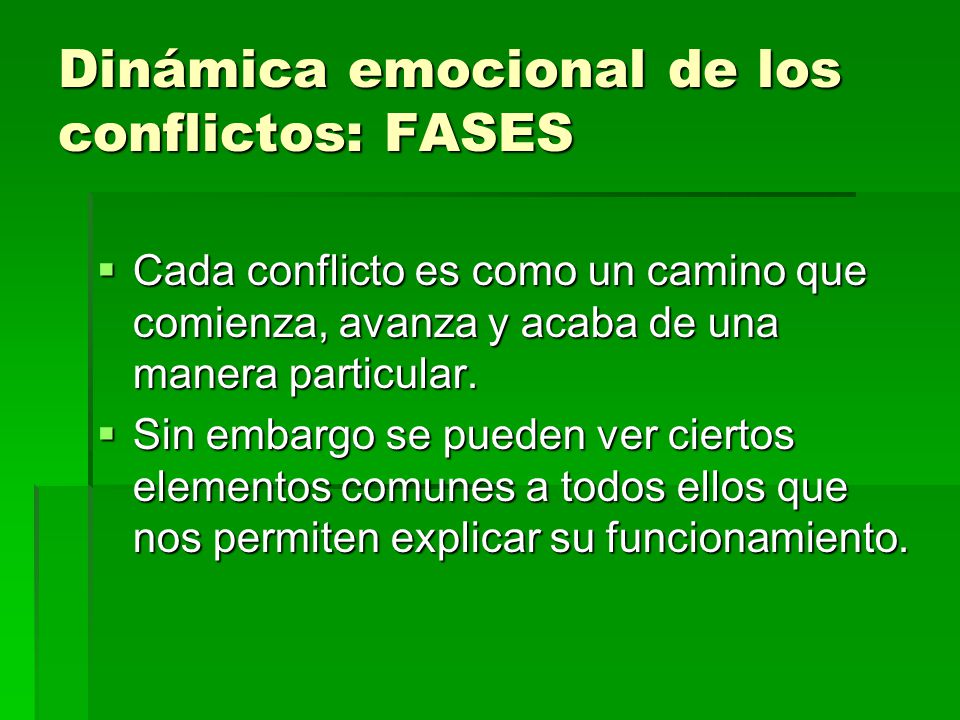 Dinámica emocional de los conflictos: FASES

▪ Cada conflicto es como un camino que comienza, avanza y acaba de una manera particular.
▪ Sin embargo se pueden ver ciertos elementos comunes a todos ellos que nos permiten explicar su funcionamiento.